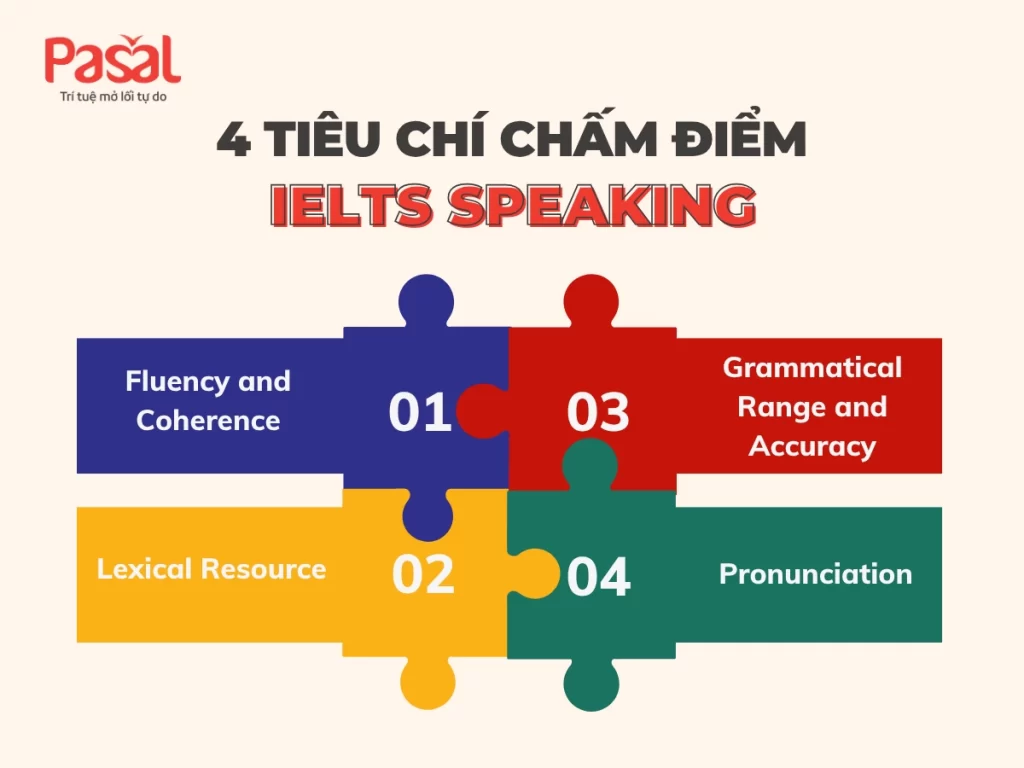 Pasal
Trí tuệ mở lối tự do

4 TIÊU CHÍ CHẤM ĐIỂM
IELTS SPEAKING

Fluency and Coherence
01

03
Grammatical Range and Accuracy

Lexical Resource
02

04
Pronunciation